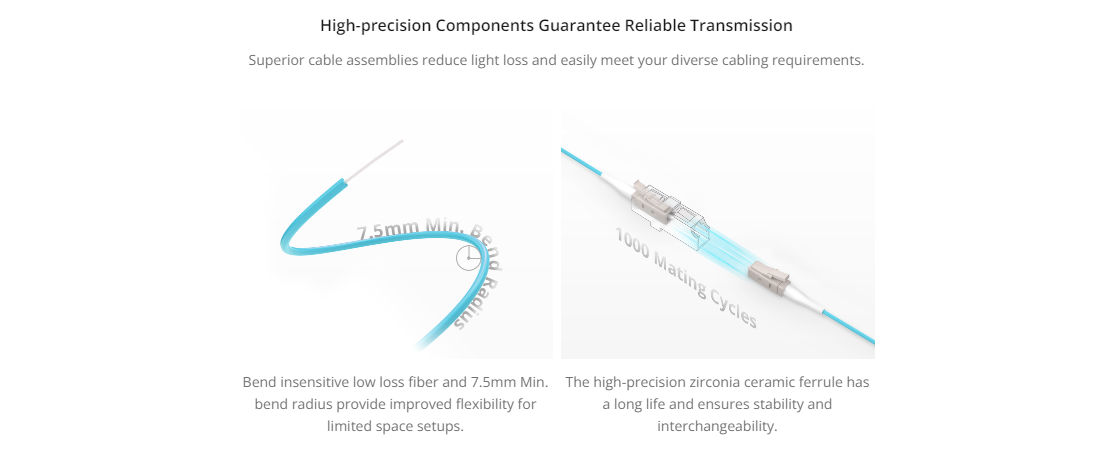 High-precision Components Guarantee Reliable Transmission

Superior cable assemblies reduce light loss and easily meet your diverse cabling requirements.

7.5mm Min. Bend Radius

1000 Mating Cycles

Bend insensitive low loss fiber and 7.5mm Min. bend radius provide improved flexibility for limited space setups.

The high-precision zirconia ceramic ferrule has a long life and ensures stability and interchangeability.